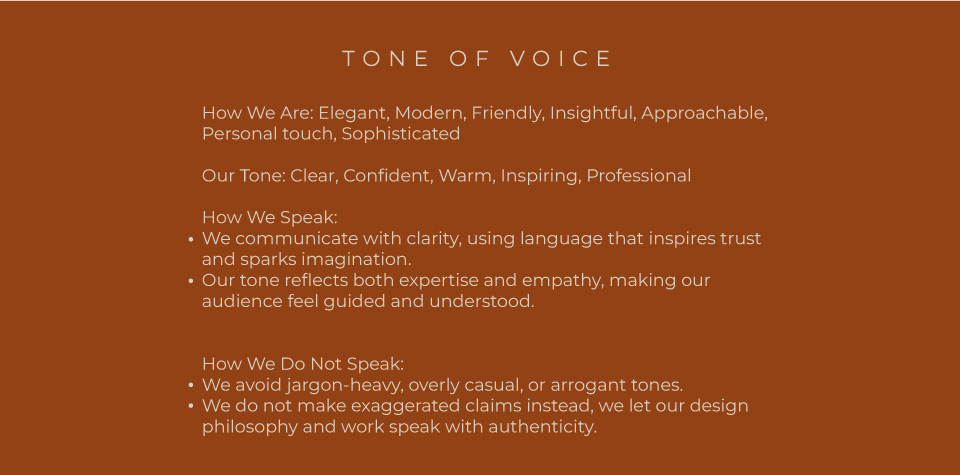 TONE OF VOICE

How We Are: Elegant, Modern, Friendly, Insightful, Approachable, Personal touch, Sophisticated

Our Tone: Clear, Confident, Warm, Inspiring, Professional

How We Speak:
• We communicate with clarity, using language that inspires trust and sparks imagination.
• Our tone reflects both expertise and empathy, making our audience feel guided and understood.

How We Do Not Speak:
• We avoid jargon-heavy, overly casual, or arrogant tones.
• We do not make exaggerated claims instead, we let our design philosophy and work speak with authenticity.